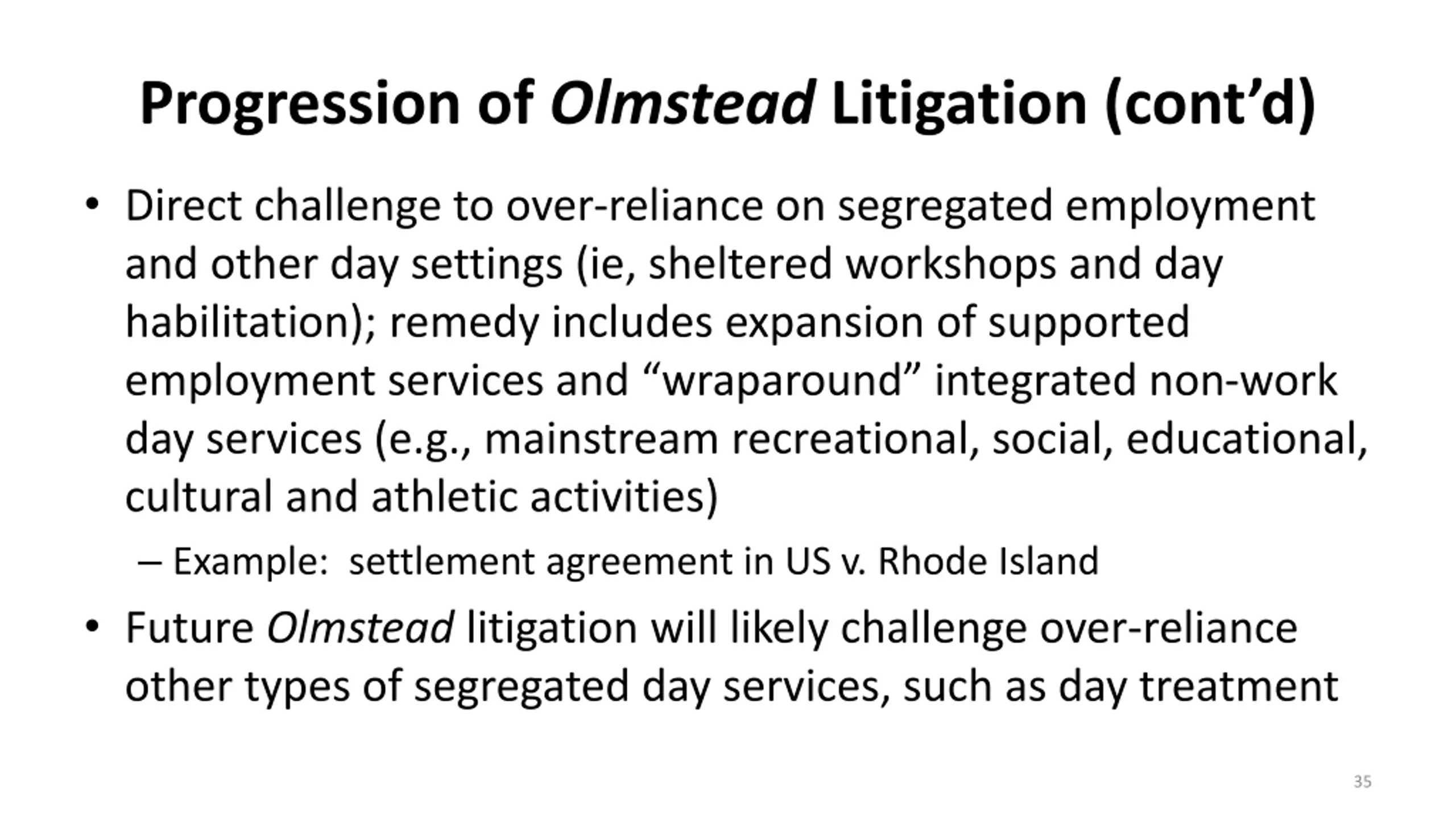 Progression of Olmstead Litigation (cont'd)

• Direct challenge to over-reliance on segregated employment and other day settings (ie, sheltered workshops and day habilitation); remedy includes expansion of supported employment services and "wraparound" integrated non-work day services (e.g., mainstream recreational, social, educational, cultural and athletic activities)

– Example: settlement agreement in US v. Rhode Island

• Future Olmstead litigation will likely challenge over-reliance other types of segregated day services, such as day treatment

35